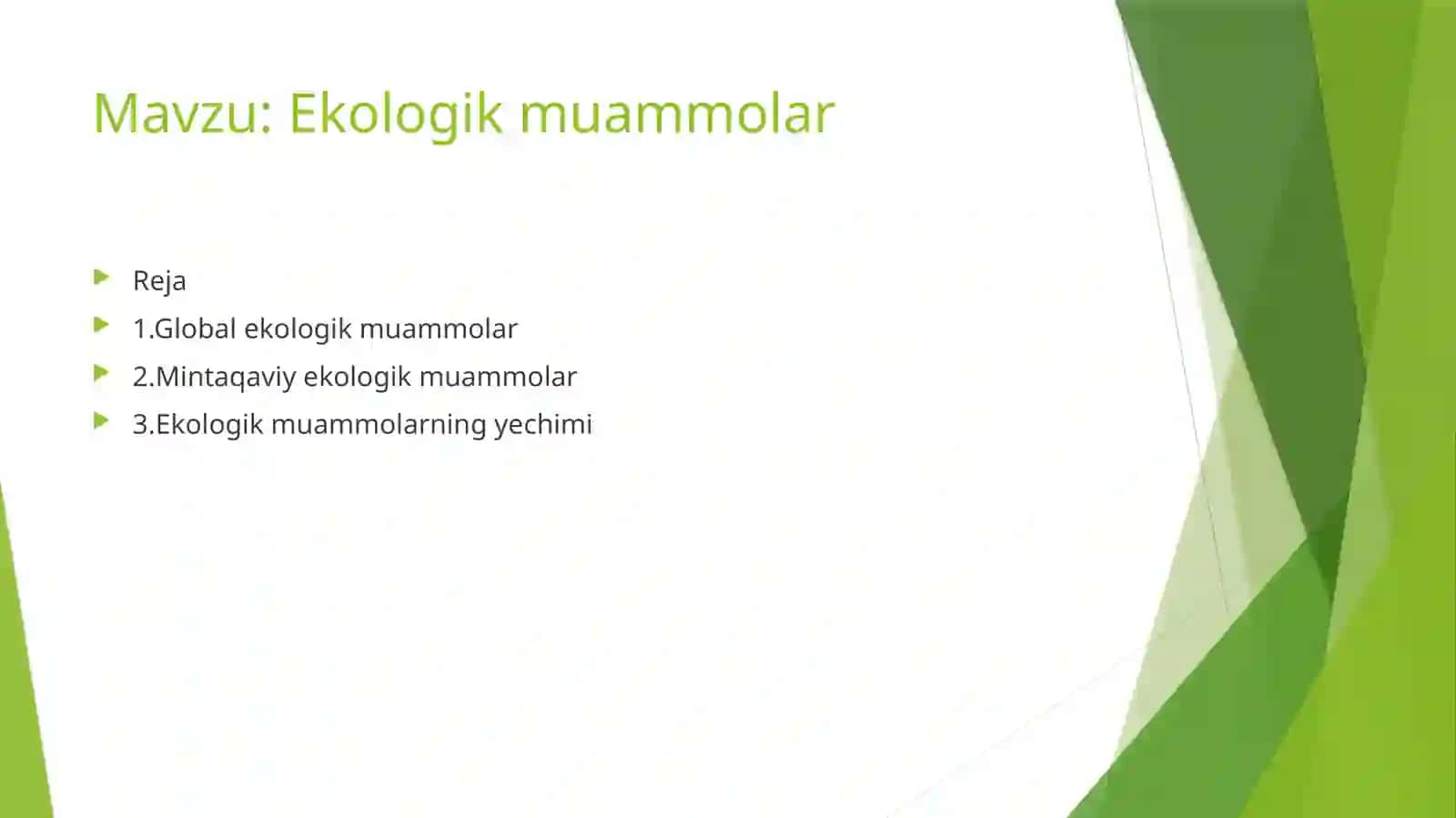 Mavzu: Ekologik muammolar

Reja
1.Global ekologik muammolar
2.Mintaqaviy ekologik muammolar
3.Ekologik muammolarning yechimi